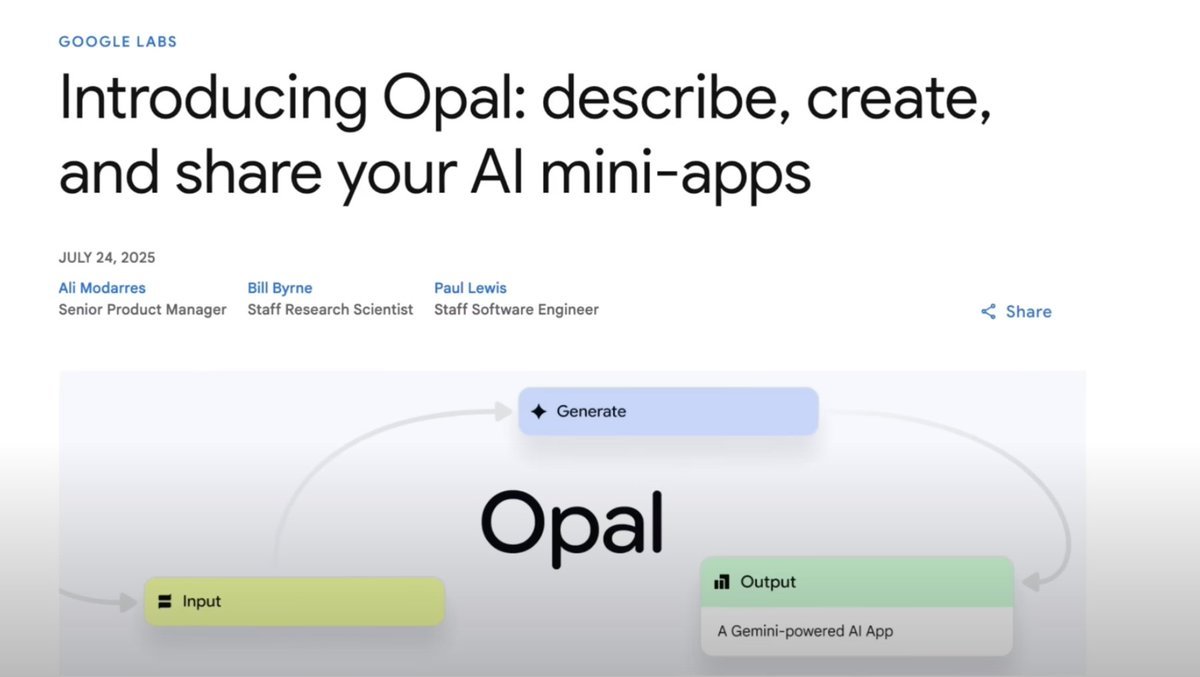 GOOGLE LABS

Introducing Opal: describe, create, and share your AI mini-apps

JULY 24, 2025

Ali Modarres
Senior Product Manager

Bill Byrne
Staff Research Scientist

Paul Lewis
Staff Software Engineer

Share

Generate

Opal

Input

Output

A Gemini-powered AI App